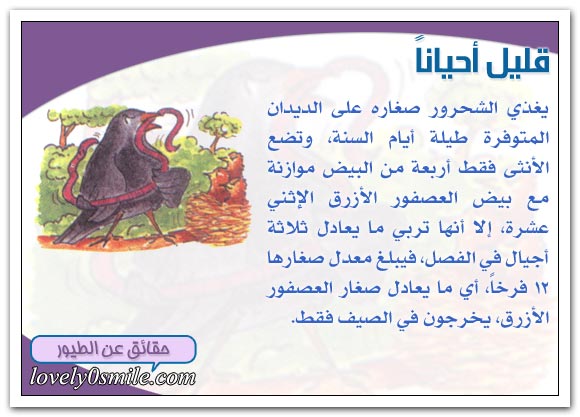 قليل أحياناً

يغذي الشحرور صغاره على الديدان المتوفرة طيلة أيام السنة، وتضع الأنثى فقط أربعة من البيض موازنة مع بيض العصفور الأزرق الإثني عشرة، إلا أنها تربي ما يعادل ثلاثة أجيال في الفصل، فيبلغ معدل صغارها ١٢ فرخاً، أي ما يعادل صغار العصفور الأزرق، يخرجون في الصيف فقط.

حقائق عن الطيور

lovely0smile.com